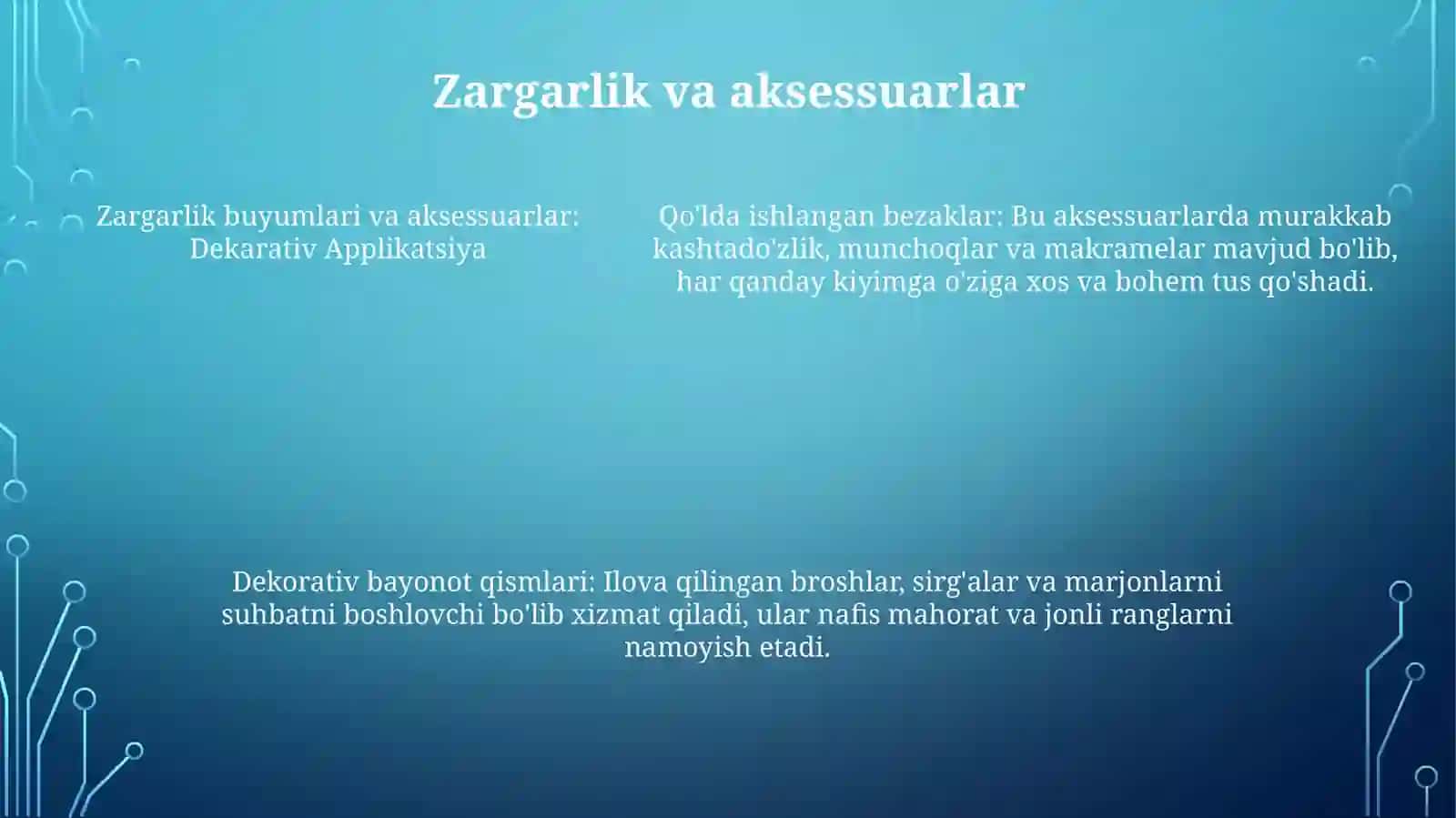 Zargarlik va aksessuarlar

Zargarlik buyumlari va aksessuarlar: Dekarativ Applikatsiya

Qo'lda ishlangan bezaklar: Bu aksessuarlarda murakkab kashtado'zlik, munchoqlar va makramelar mavjud bo'lib, har qanday kiyimga o'ziga xos va bohem tus qo'shadi.

Dekorativ bayonot qismlari: Ilova qilingan broshlar, sirg'alar va marjonlarni suhbatni boshlovchi bo'lib xizmat qiladi, ular nafis mahorat va jonli ranglarni namoyish etadi.